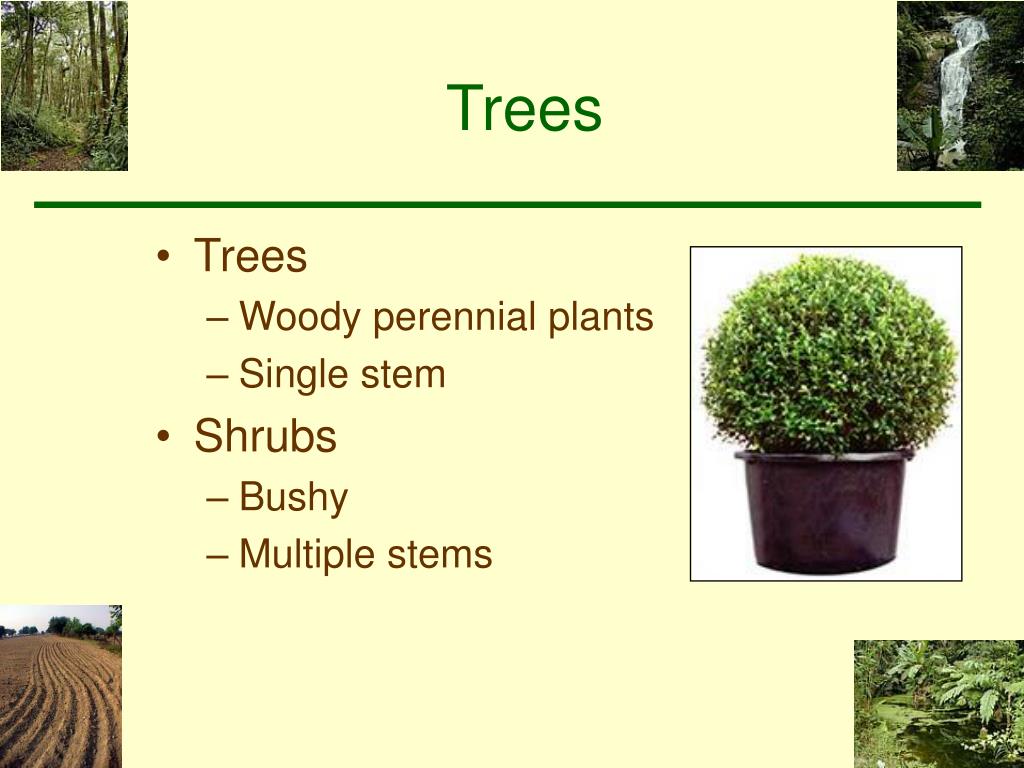 Trees

• Trees
 – Woody perennial plants
 – Single stem
• Shrubs
 – Bushy
 – Multiple stems